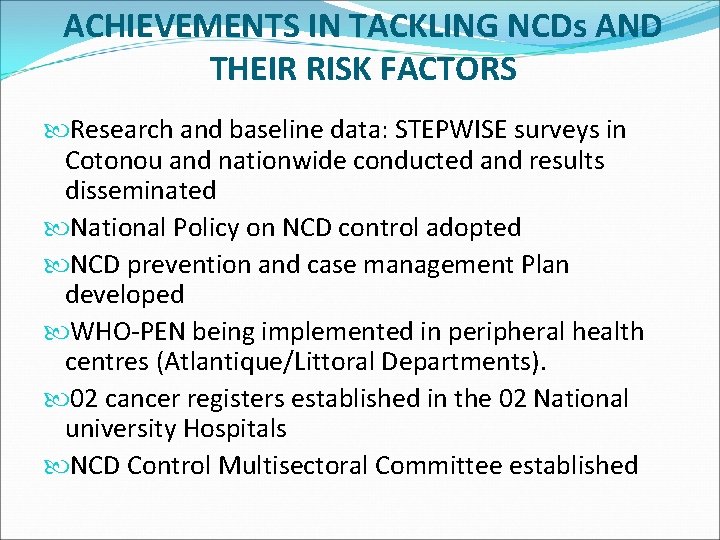 ACHIEVEMENTS IN TACKLING NCDs AND THEIR RISK FACTORS

Research and baseline data: STEPWISE surveys in Cotonou and nationwide conducted and results disseminated

National Policy on NCD control adopted

NCD prevention and case management Plan developed

WHO-PEN being implemented in peripheral health centres (Atlantique/Littoral Departments).

02 cancer registers established in the 02 National university Hospitals

NCD Control Multisectoral Committee established